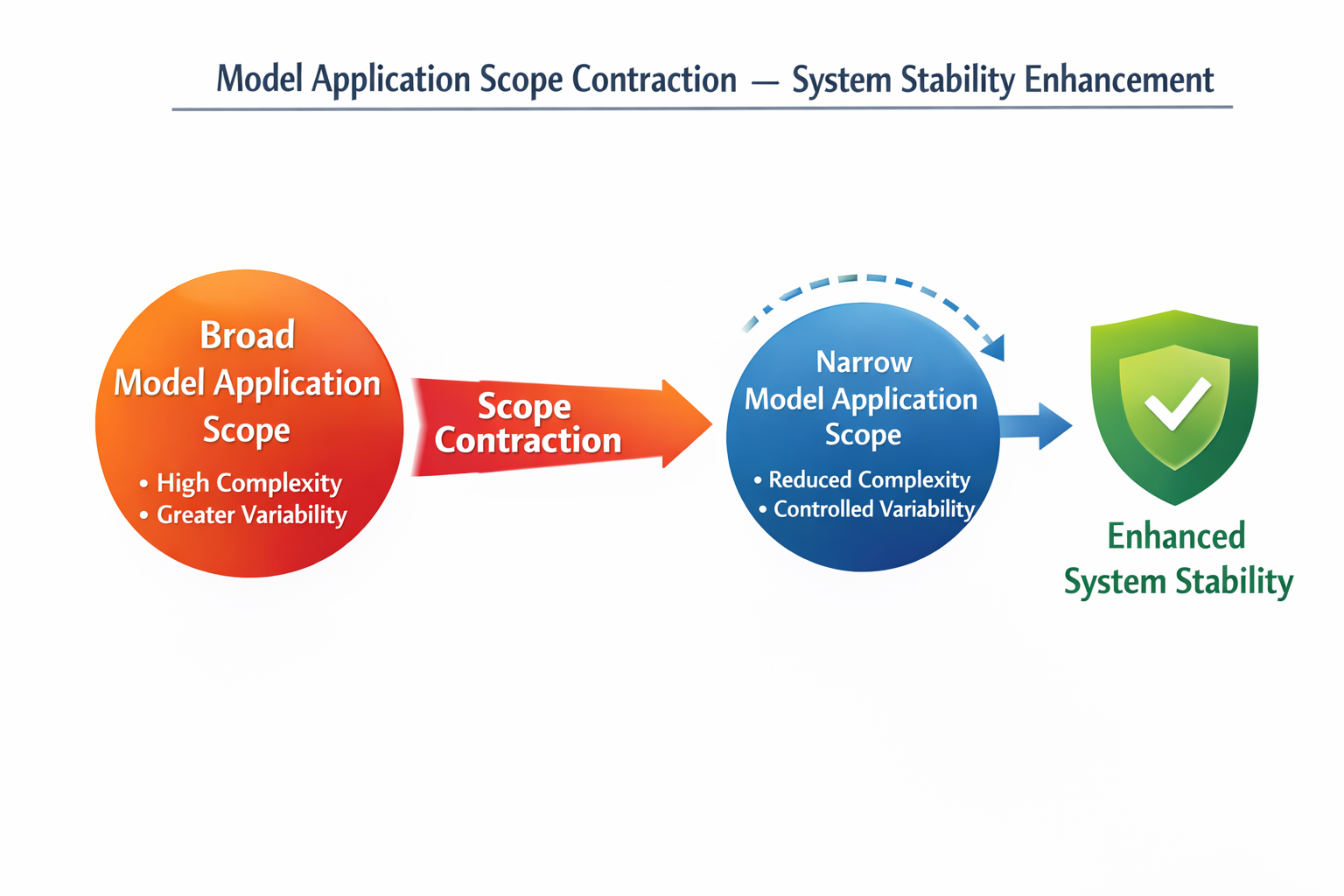 Model Application Scope Contraction — System Stability Enhancement

Broad Model Application Scope

• High Complexity
• Greater Variability

Scope Contraction

Narrow Model Application Scope

• Reduced Complexity
• Controlled Variability

Enhanced System Stability